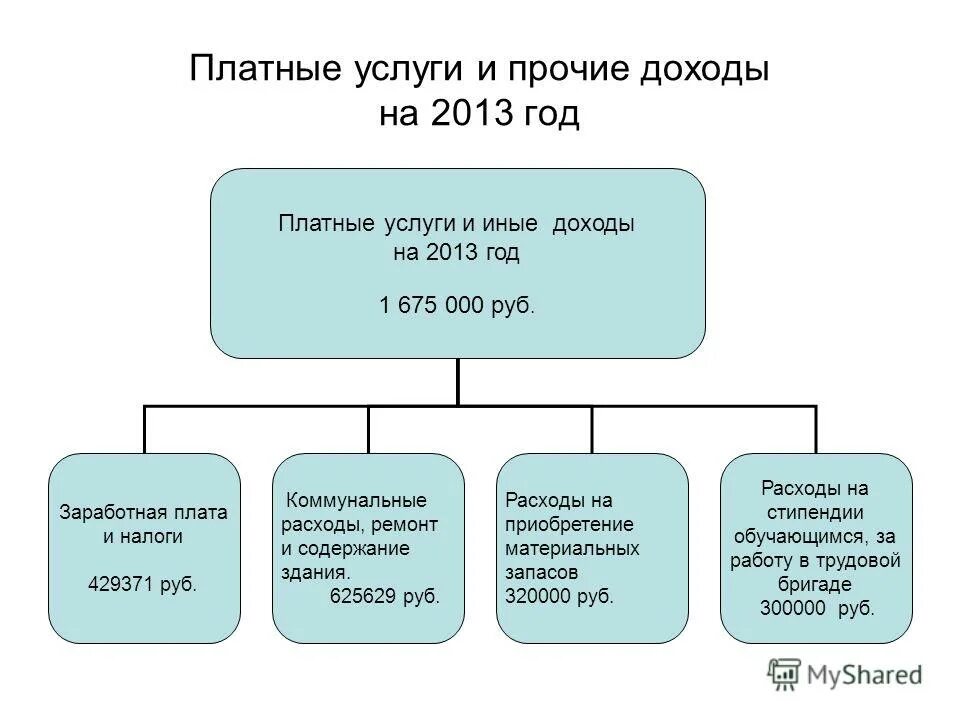 Платные услуги и прочие доходы на 2013 год

Платные услуги и иные доходы на 2013 год

1 675 000 руб.

Заработная плата и налоги

429371 руб.

Коммунальные расходы, ремонт и содержание здания.
625629 руб.

Расходы на приобретение материальных запасов
320000 руб.

Расходы на стипендии обучающимся, за работу в трудовой бригаде
300000 руб.

MyShared